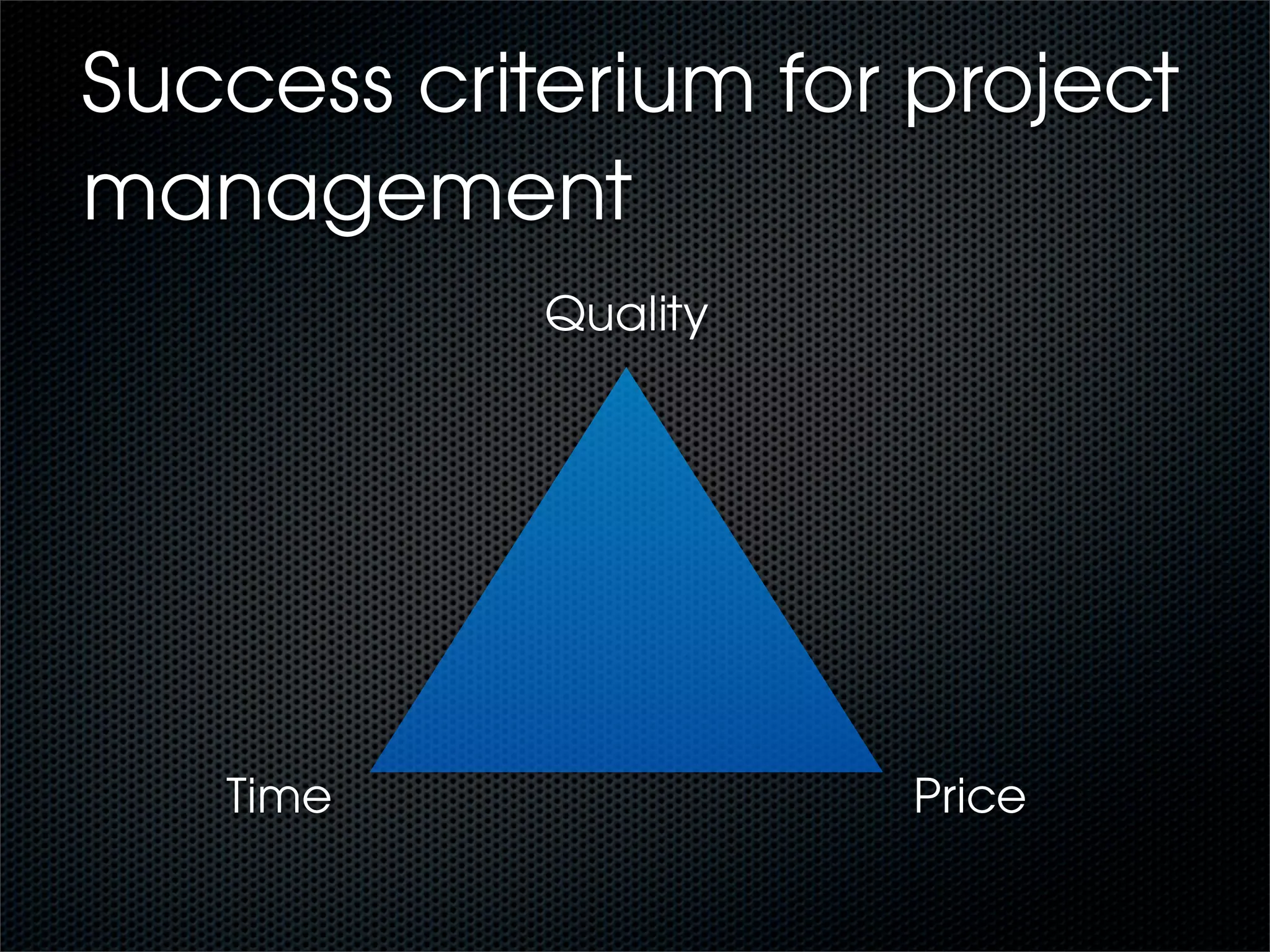 Success criterium for project management

Quality

Time

Price